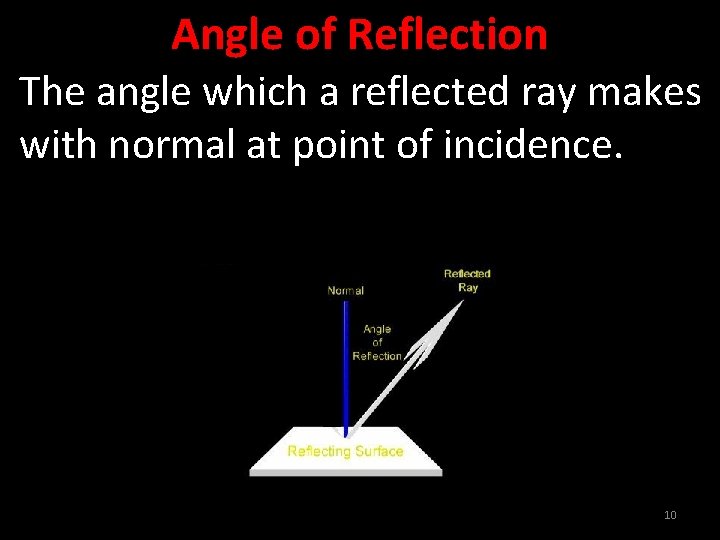 Angle of Reflection

The angle which a reflected ray makes with normal at point of incidence.

Normal

Reflected Ray

Angle of Reflection

Reflecting Surface

10